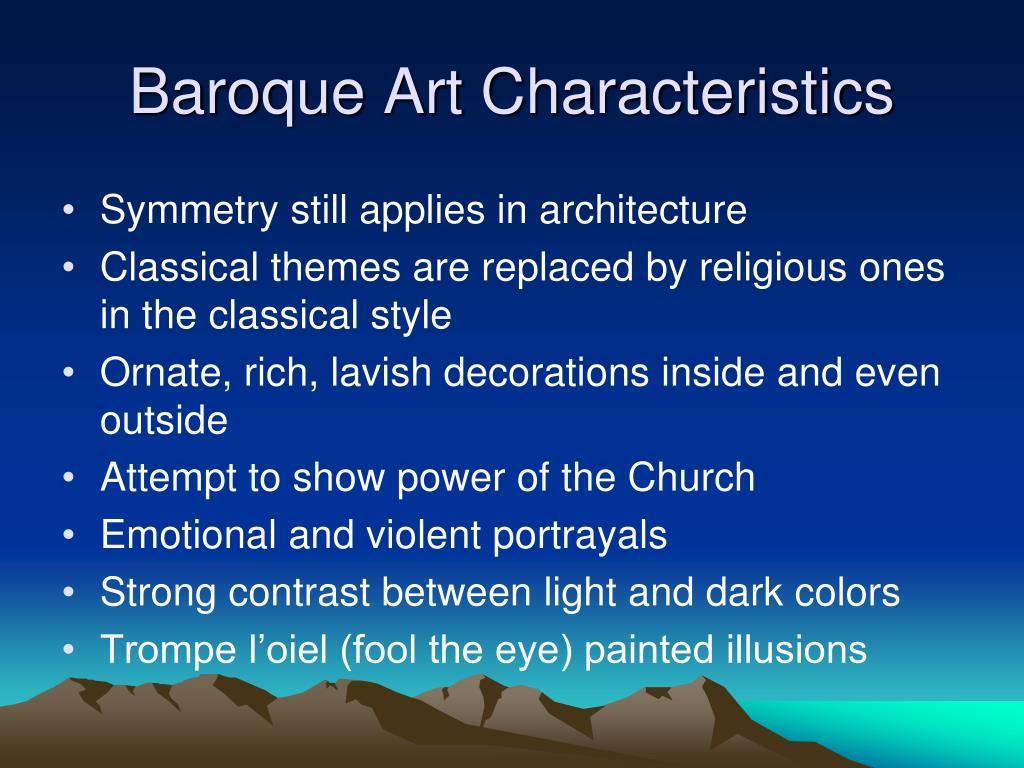 Baroque Art Characteristics

• Symmetry still applies in architecture
• Classical themes are replaced by religious ones in the classical style
• Ornate, rich, lavish decorations inside and even outside
• Attempt to show power of the Church
• Emotional and violent portrayals
• Strong contrast between light and dark colors
• Trompe l'oiel (fool the eye) painted illusions